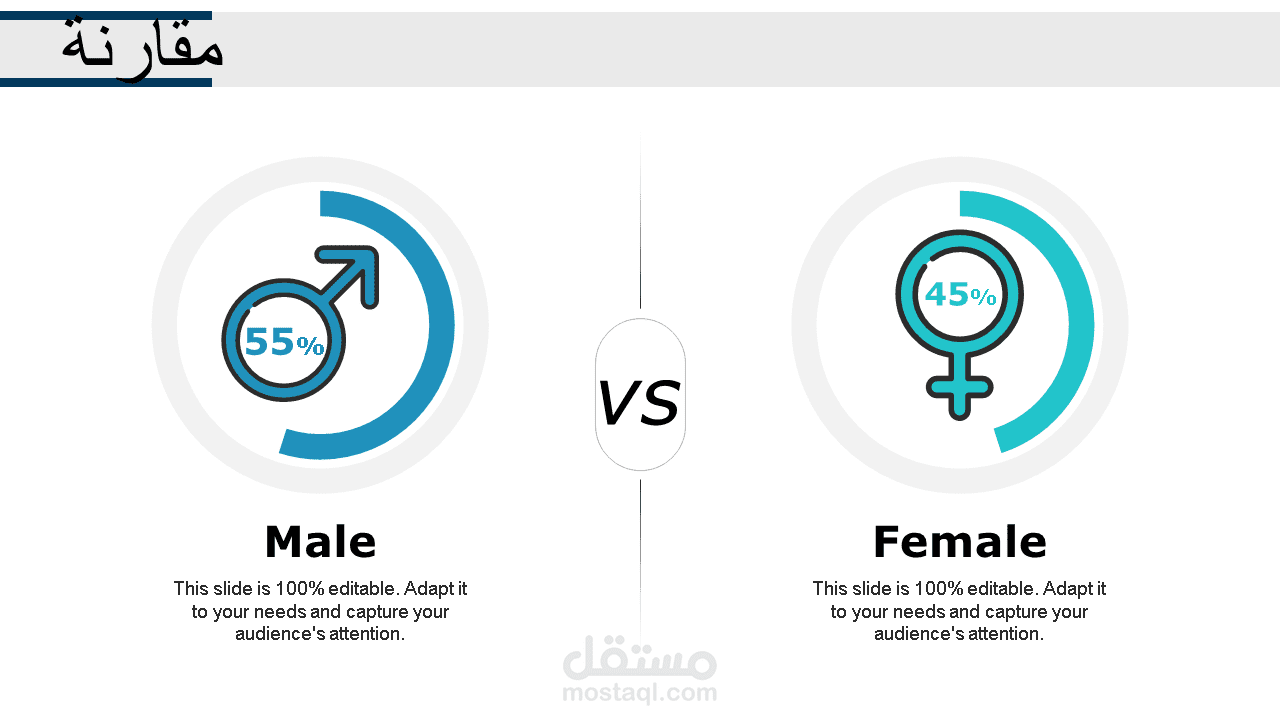 مقارنة

55%

VS

45%

Male

This slide is 100% editable. Adapt it to your needs and capture your audience's attention.

Female

This slide is 100% editable. Adapt it to your needs and capture your audience's attention.

مستقل
mostaql.com